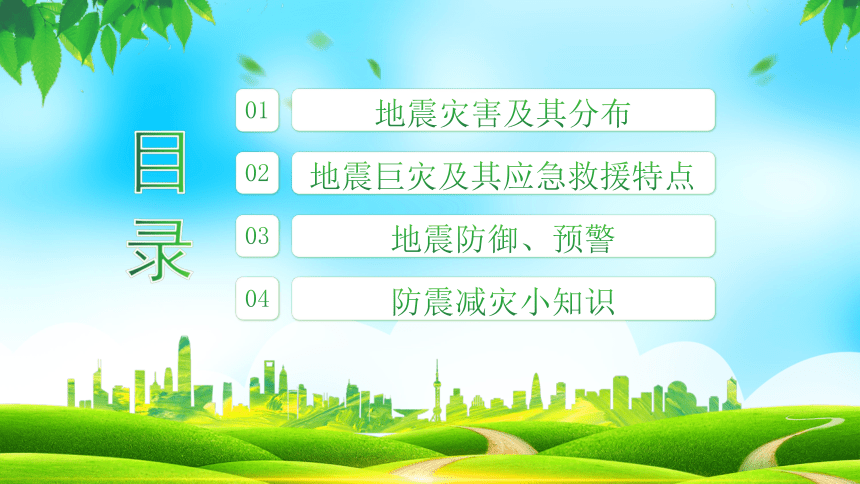 目录

01 地震灾害及其分布

02 地震巨灾及其应急救援特点

03 地震防御、预警

04 防震减灾小知识